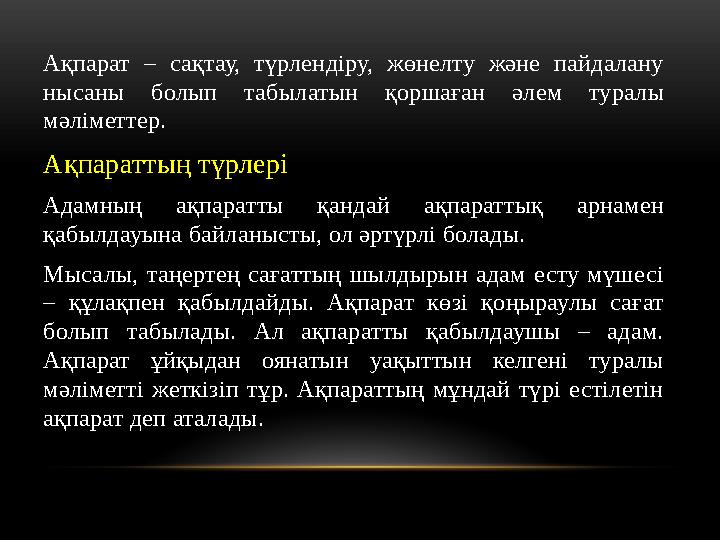 Ақпарат – сақтау, түрлендіру, жөнелту және пайдалану нысаны болып табылатын қоршаған әлем туралы мәліметтер.

Ақпараттың түрлері

Адамның ақпаратты қандай ақпараттық арнамен қабылдауына байланысты, ол әртүрлі болады.

Мысалы, таңертең сағаттың шылдырын адам есту мүшесі – құлақпен қабылдайды. Ақпарат көзі қоңыраулы сағат болып табылады. Ал ақпаратты қабылдаушы – адам. Ақпарат ұйқыдан оянатын уақыттын келгені туралы мәліметті жеткізіп тұр. Ақпараттың мұндай түрі естілетін ақпарат деп аталады.